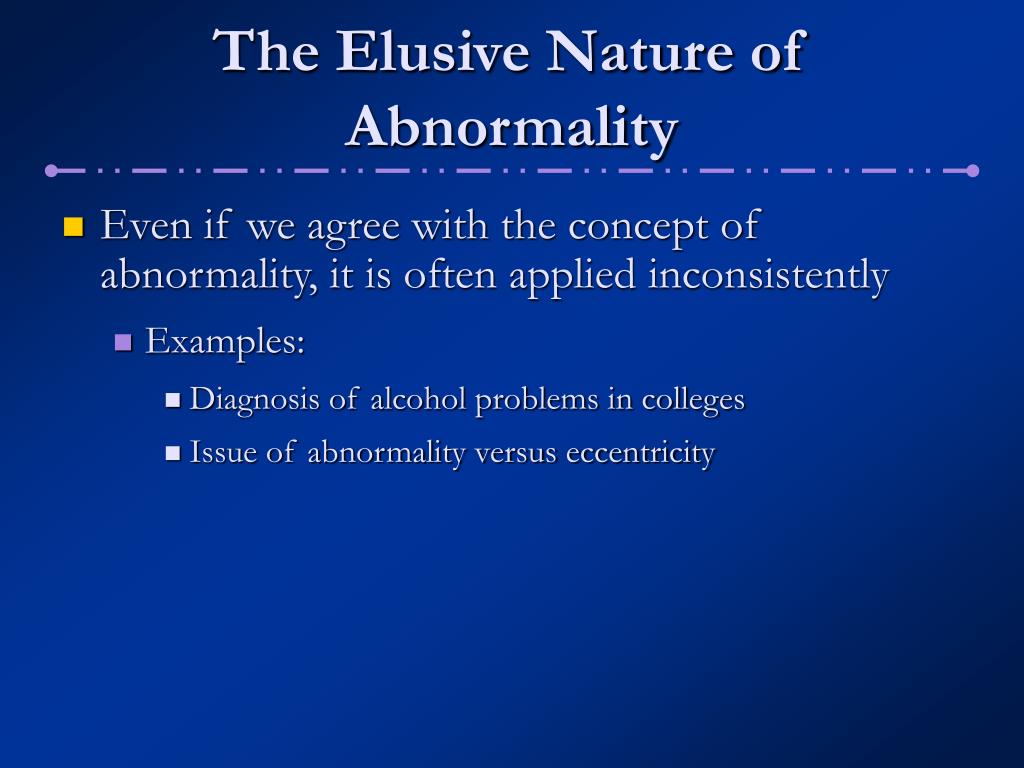 The Elusive Nature of Abnormality

Even if we agree with the concept of abnormality, it is often applied inconsistently

Examples:

Diagnosis of alcohol problems in colleges

Issue of abnormality versus eccentricity